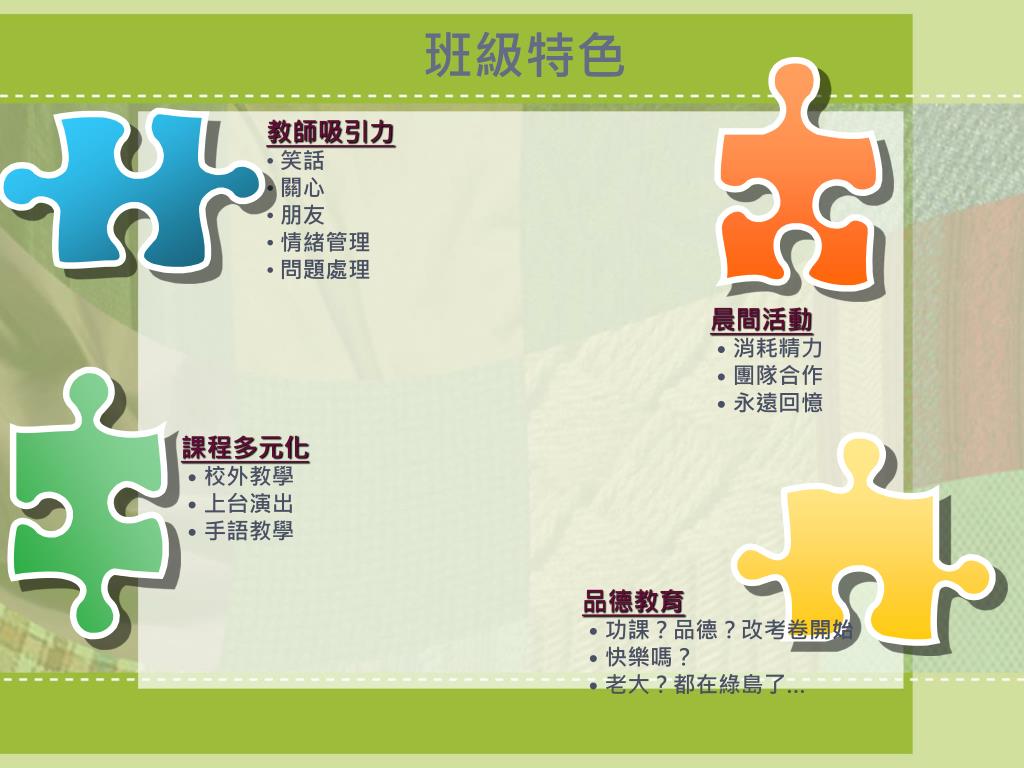 班級特色

教師吸引力
• 笑話
• 關心
• 朋友
• 情緒管理
• 問題處理

晨間活動
• 消耗精力
• 團隊合作
• 永遠回憶

課程多元化
• 校外教學
• 上台演出
• 手語教學

品德教育
• 功課？品德？改考卷開始
• 快樂嗎？
• 老大？都在綠島了...